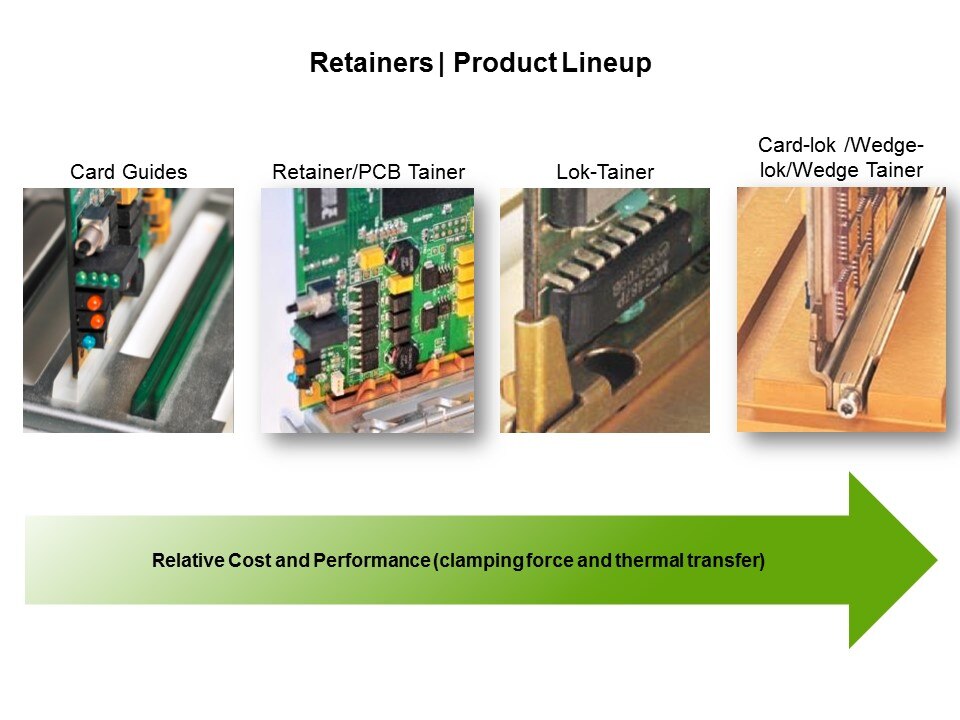 Retainers | Product Lineup

Card Guides

Retainer/PCB Tainer

Lok-Tainer

Card-lok /Wedge-lok/Wedge Tainer

Relative Cost and Performance (clamping force and thermal transfer)